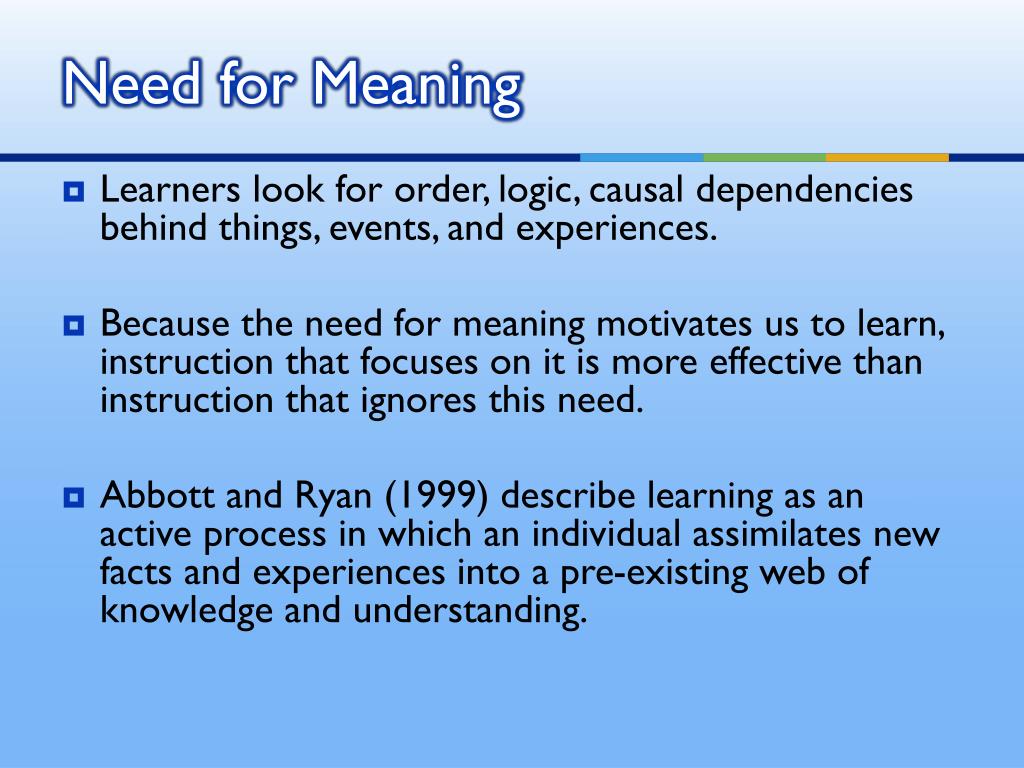 Need for Meaning

Learners look for order, logic, causal dependencies behind things, events, and experiences.

Because the need for meaning motivates us to learn, instruction that focuses on it is more effective than instruction that ignores this need.

Abbott and Ryan (1999) describe learning as an active process in which an individual assimilates new facts and experiences into a pre-existing web of knowledge and understanding.